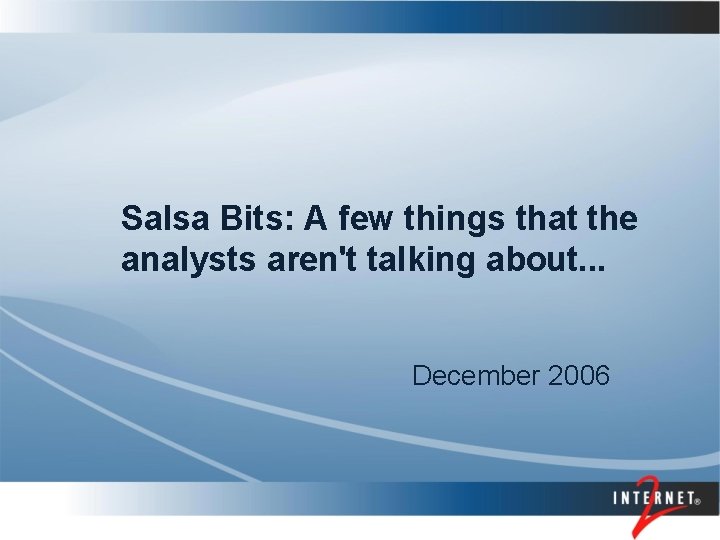 Salsa Bits: A few things that the analysts aren't talking about...

December 2006

INTERNET® 2